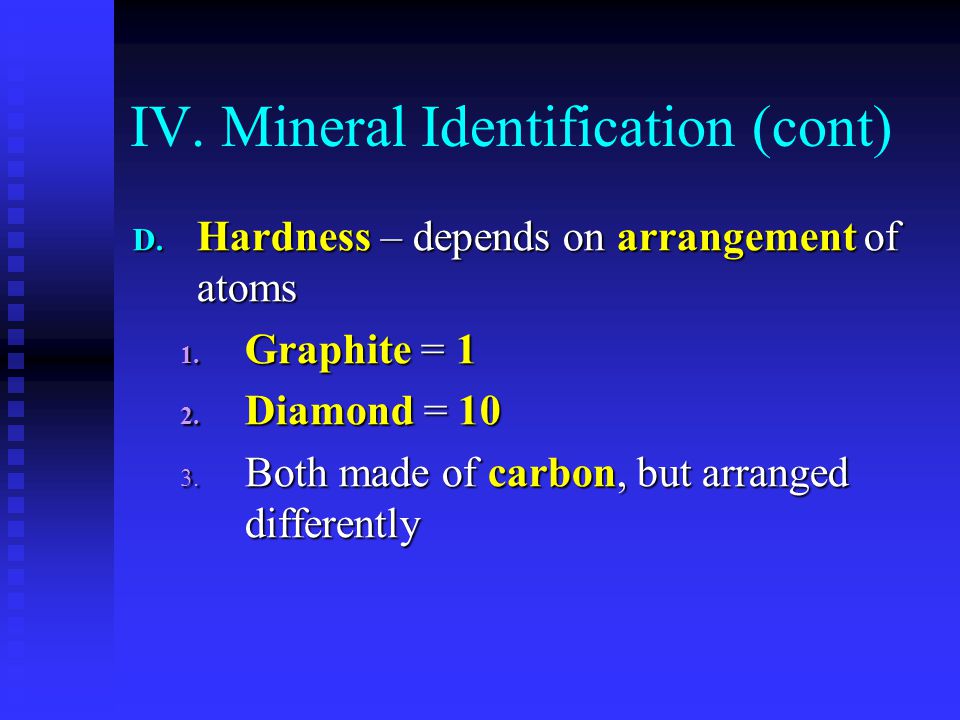 IV. Mineral Identification (cont)

D. Hardness – depends on arrangement of atoms

1. Graphite = 1

2. Diamond = 10

3. Both made of carbon, but arranged differently